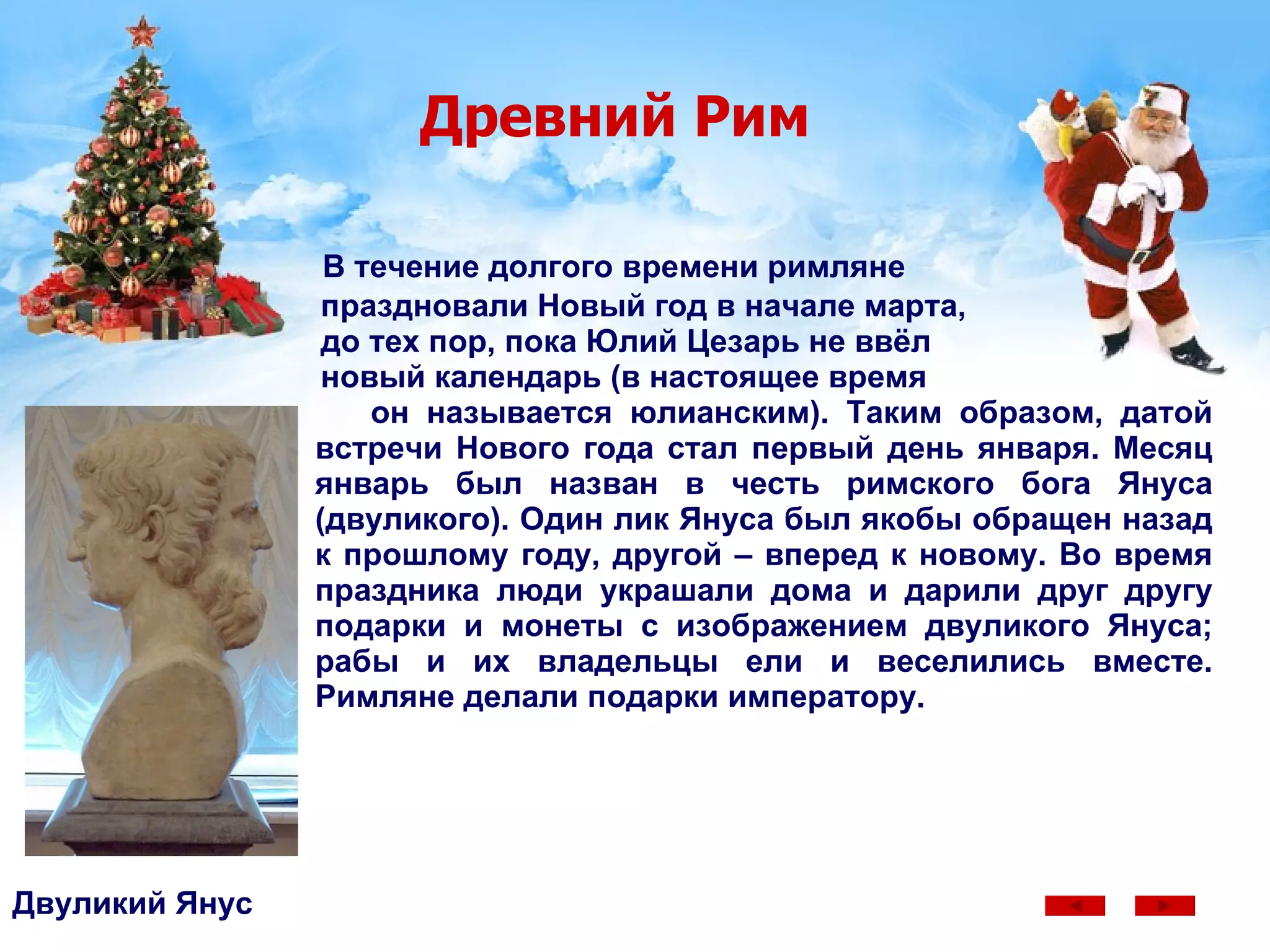 Древний Рим

В течение долгого времени римляне праздновали Новый год в начале марта, до тех пор, пока Юлий Цезарь не ввёл новый календарь (в настоящее время он называется юлианским). Таким образом, датой встречи Нового года стал первый день января. Месяц январь был назван в честь римского бога Януса (двуликого). Один лик Януса был якобы обращен назад к прошлому году, другой – вперед к новому. Во время праздника люди украшали дома и дарили друг другу подарки и монеты с изображением двуликого Януса; рабы и их владельцы ели и веселились вместе. Римляне делали подарки императору.

Двуликий Янус